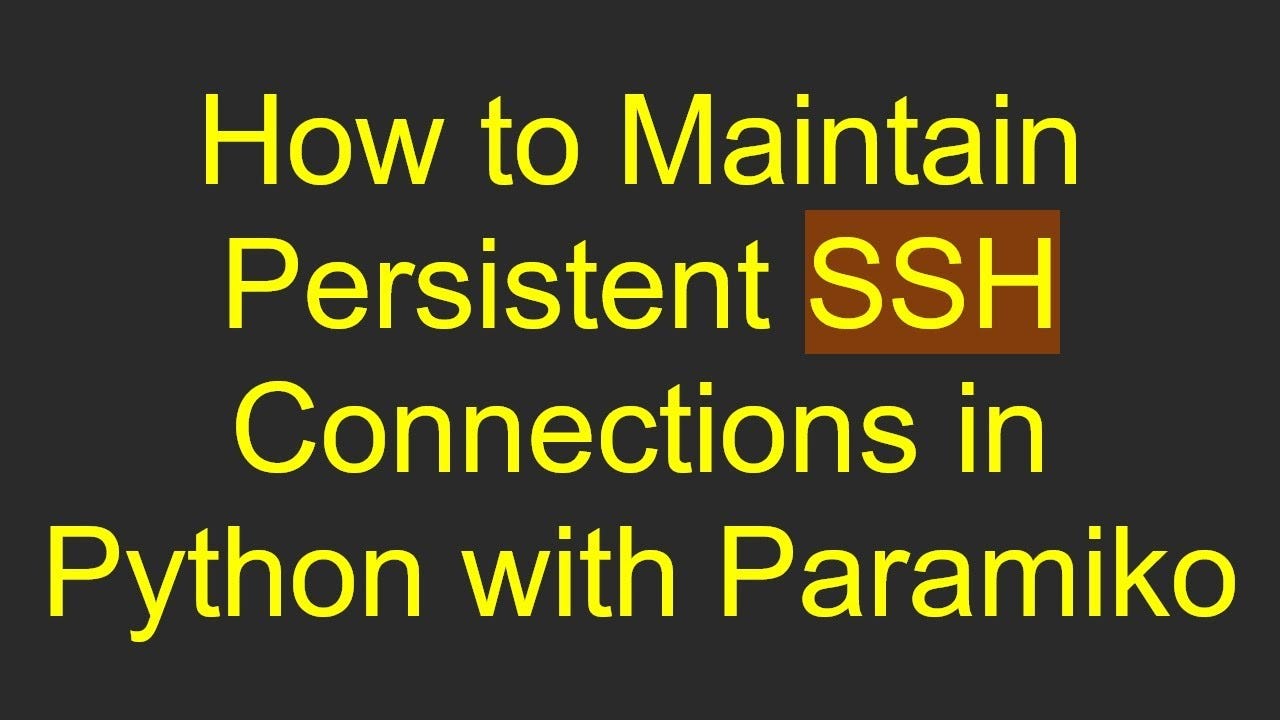 How to Maintain Persistent SSH Connections in Python with Paramiko